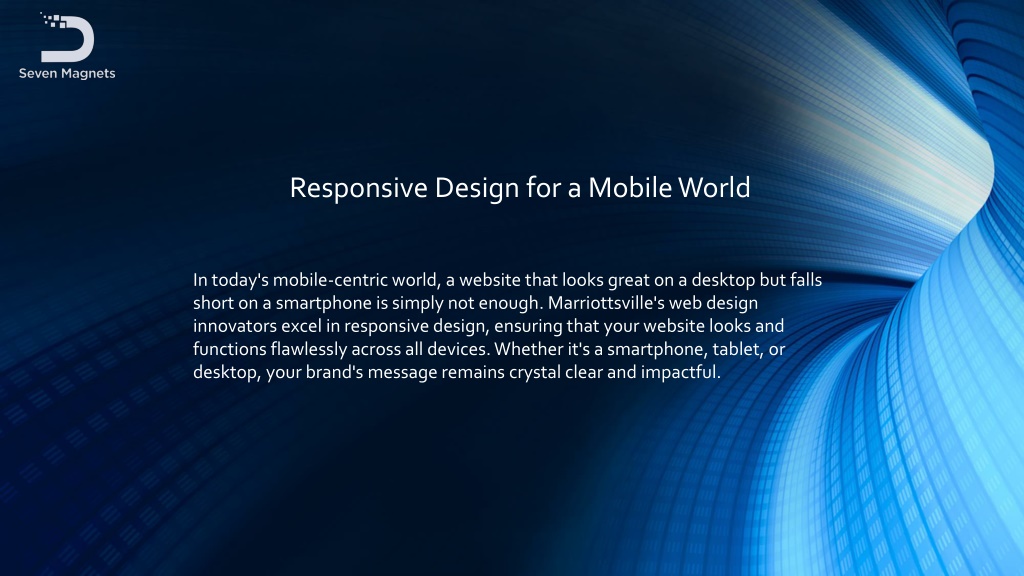 Seven Magnets

Responsive Design for a Mobile World

In today's mobile-centric world, a website that looks great on a desktop but falls short on a smartphone is simply not enough. Marriottsville's web design innovators excel in responsive design, ensuring that your website looks and functions flawlessly across all devices. Whether it's a smartphone, tablet, or desktop, your brand's message remains crystal clear and impactful.